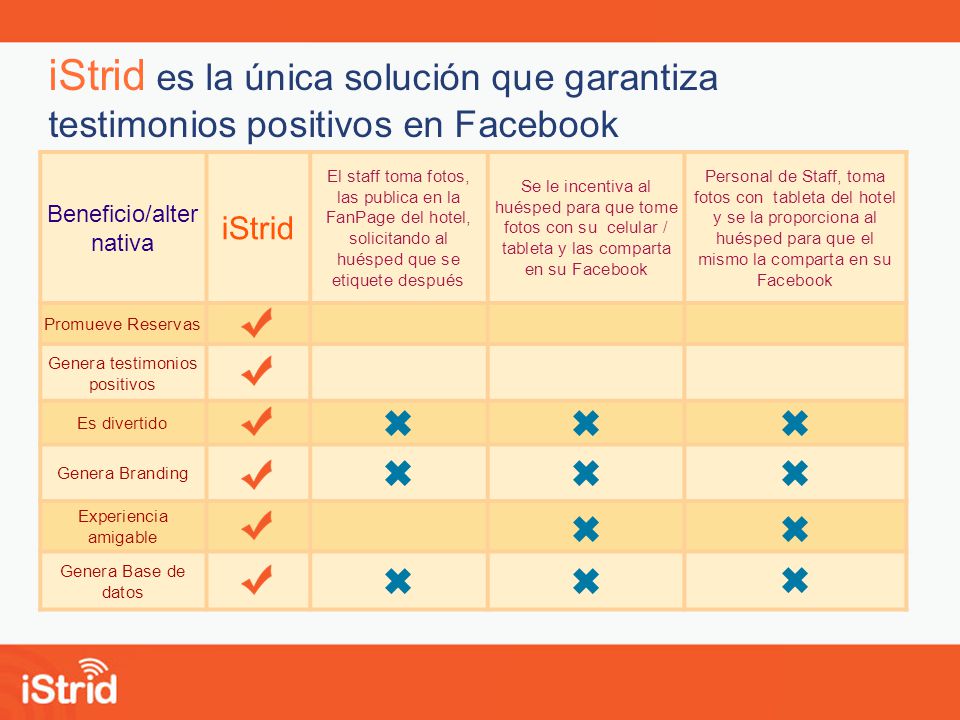 iStrid es la única solución que garantiza testimonios positivos en Facebook

| Beneficio/alter nativa | iStrid | El staff toma fotos, las publica en la FanPage del hotel, solicitando al huésped que se etiquete después | Se le incentiva al huésped para que tome fotos con su celular / tableta y las comparta en su Facebook | Personal de Staff, toma fotos con tableta del hotel y se la proporciona al huésped para que el mismo la comparta en su Facebook |
|---|---|---|---|---|
| Promueve Reservas | ✔ | | | |
| Genera testimonios positivos | ✔ | | | |
| Es divertido | ✔ | ✖ | ✖ | ✖ |
| Genera Branding | ✔ | ✖ | ✖ | ✖ |
| Experiencia amigable | ✔ | | ✖ | ✖ |
| Genera Base de datos | ✔ | ✖ | ✖ | ✖ |

iStrid